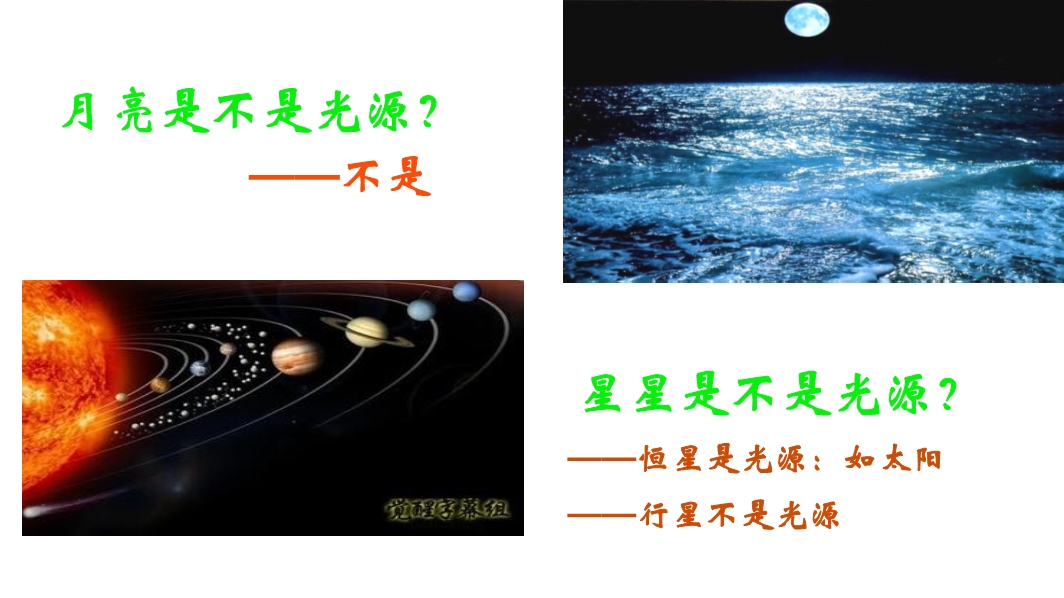 月亮是不是光源？

——不是

觉醒字幕组

星星是不是光源？

——恒星是光源：如太阳

——行星不是光源